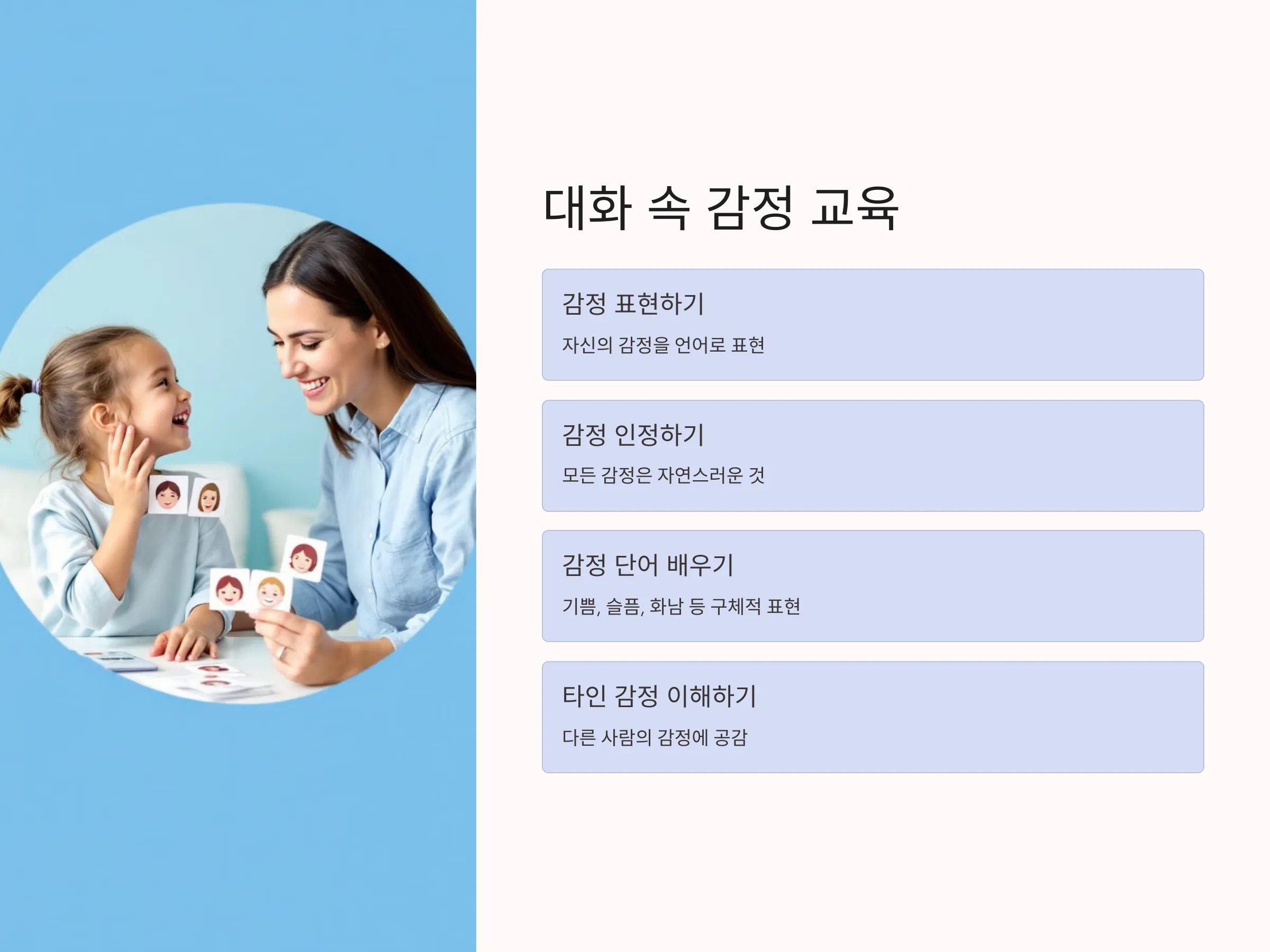 대화 속 감정 교육

감정 표현하기

자신의 감정을 언어로 표현

감정 인정하기

모든 감정은 자연스러운 것

감정 단어 배우기

기쁨, 슬픔, 화남 등 구체적 표현

타인 감정 이해하기

다른 사람의 감정에 공감